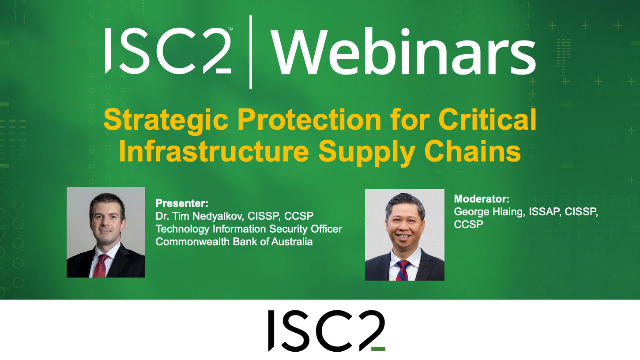 ISC2™ | Webinars

Strategic Protection for Critical Infrastructure Supply Chains

Presenter:
Dr. Tim Nedyalkov, CISSP, CCSP
Technology Information Security Officer
Commonwealth Bank of Australia

Moderator:
George Hlaing, ISSAP, CISSP, CCSP

ISC2